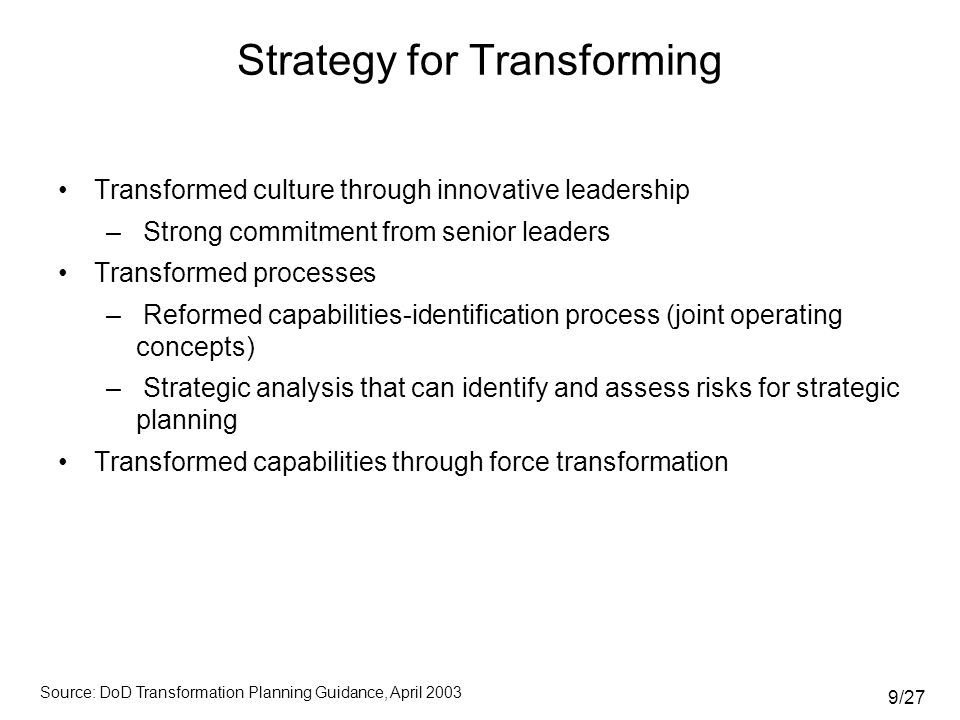 Strategy for Transforming

• Transformed culture through innovative leadership
  – Strong commitment from senior leaders
• Transformed processes
  – Reformed capabilities-identification process (joint operating concepts)
  – Strategic analysis that can identify and assess risks for strategic planning
• Transformed capabilities through force transformation

Source: DoD Transformation Planning Guidance, April 2003

9/27